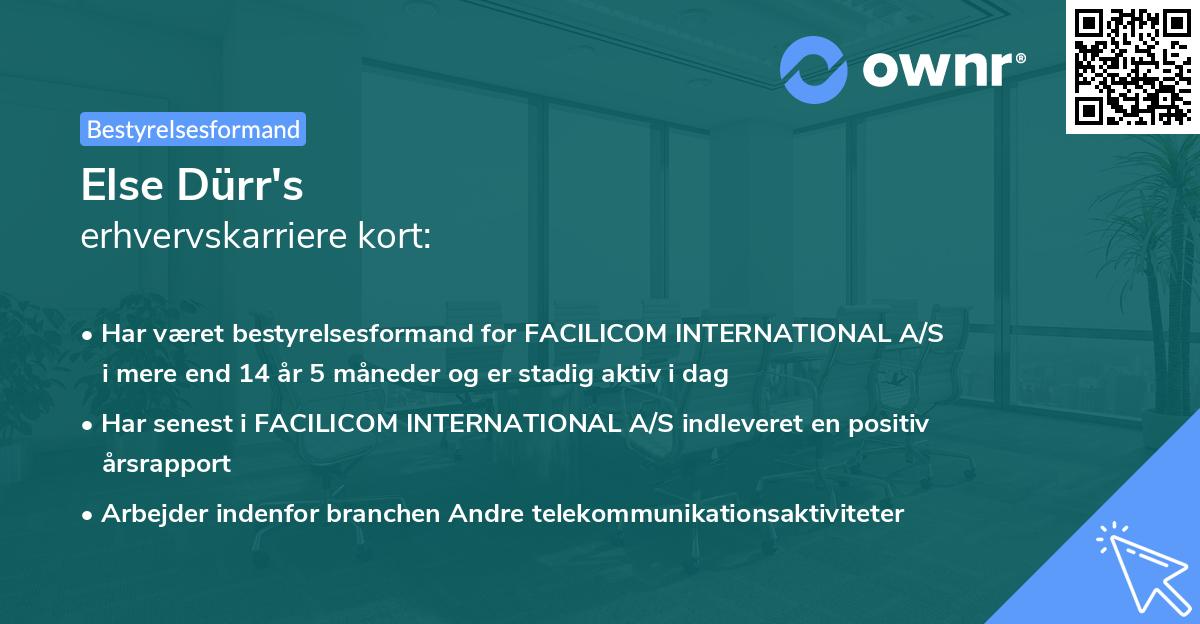 ownr®

Bestyrelsesformand

Else Dürr's
erhvervskarriere kort:

• Har været bestyrelsesformand for FACILICOM INTERNATIONAL A/S i mere end 14 år 5 måneder og er stadig aktiv i dag

• Har senest i FACILICOM INTERNATIONAL A/S indleveret en positiv årsrapport

• Arbejder indenfor branchen Andre telekommunikationsaktiviteter